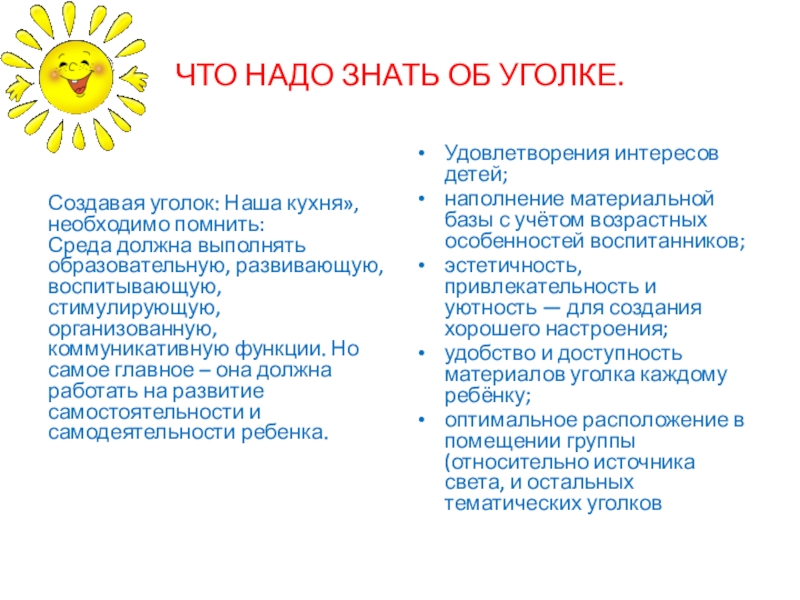 ЧТО НАДО ЗНАТЬ ОБ УГОЛКЕ.

Создавая уголок: Наша кухня», необходимо помнить:
Среда должна выполнять образовательную, развивающую, воспитывающую, стимулирующую, организованную, коммуникативную функции. Но самое главное – она должна работать на развитие самостоятельности и самодеятельности ребенка.

• Удовлетворения интересов детей;
• наполнение материальной базы с учётом возрастных особенностей воспитанников;
• эстетичность, привлекательность и уютность — для создания хорошего настроения;
• удобство и доступность материалов уголка каждому ребёнку;
• оптимальное расположение в помещении группы (относительно источника света, и остальных тематических уголков